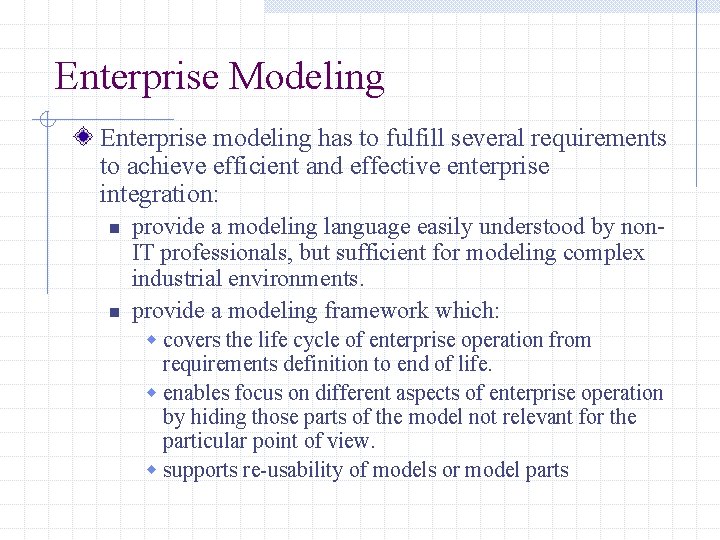 Enterprise Modeling

Enterprise modeling has to fulfill several requirements to achieve efficient and effective enterprise integration:

provide a modeling language easily understood by non-IT professionals, but sufficient for modeling complex industrial environments.

provide a modeling framework which:

covers the life cycle of enterprise operation from requirements definition to end of life.

enables focus on different aspects of enterprise operation by hiding those parts of the model not relevant for the particular point of view.

supports re-usability of models or model parts